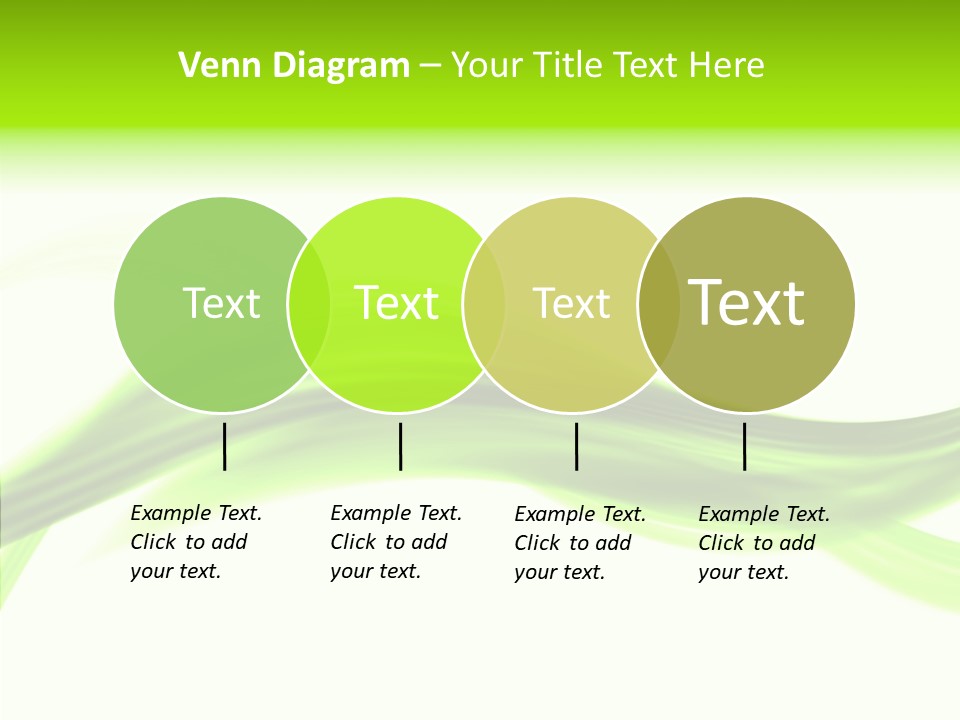 Venn Diagram – Your Title Text Here

Text

Text

Text

Text

Example Text. Click to add your text.

Example Text. Click to add your text.

Example Text. Click to add your text.

Example Text. Click to add your text.